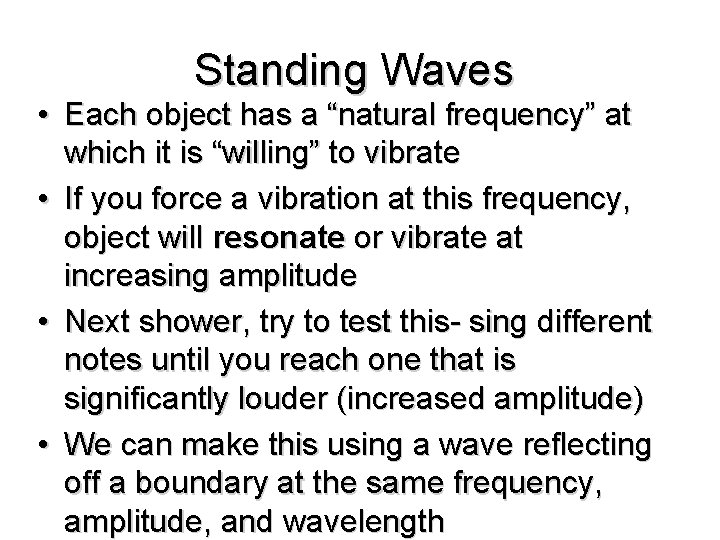 Standing Waves

• Each object has a “natural frequency” at which it is “willing” to vibrate

• If you force a vibration at this frequency, object will resonate or vibrate at increasing amplitude

• Next shower, try to test this- sing different notes until you reach one that is significantly louder (increased amplitude)

• We can make this using a wave reflecting off a boundary at the same frequency, amplitude, and wavelength